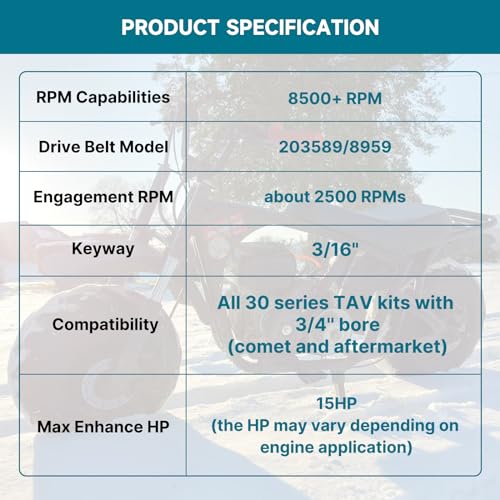 PRODUCT SPECIFICATION

| RPM Capabilities | 8500+ RPM |
|---|---|
| Drive Belt Model | 203589/8959 |
| Engagement RPM | about 2500 RPMs |
| Keyway | 3/16" |
| Compatibility | All 30 series TAV kits with 3/4" bore (comet and aftermarket) |
| Max Enhance HP | 15HP (the HP may vary depending on engine application) |